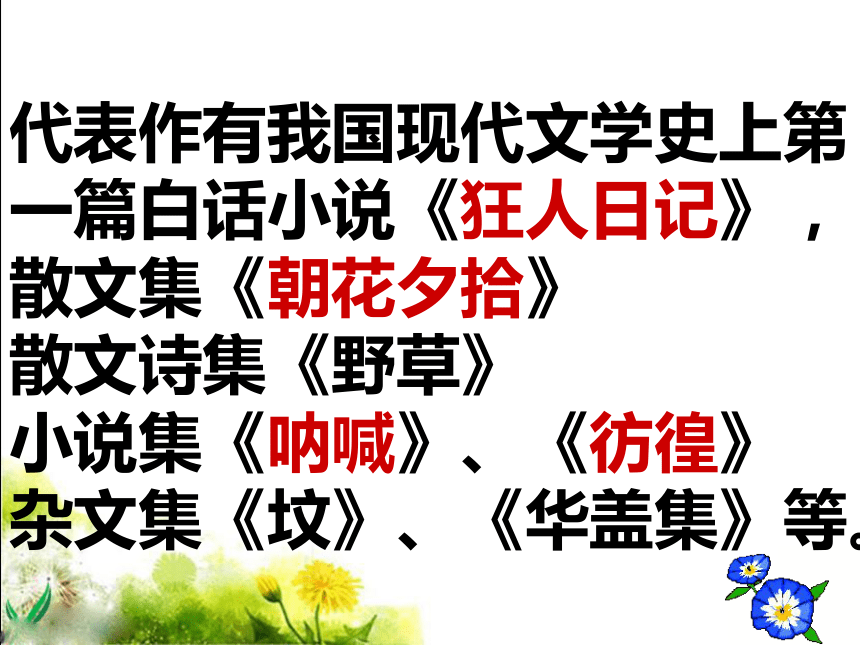 代表作有我国现代文学史上第一篇白话小说《狂人日记》，
散文集《朝花夕拾》
散文诗集《野草》
小说集《呐喊》、《彷徨》
杂文集《坟》、《华盖集》等。